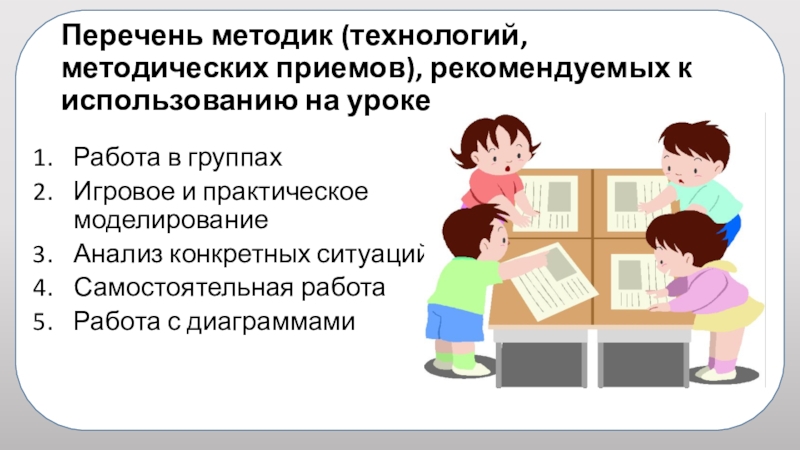 Перечень методик (технологий, методических приемов), рекомендуемых к использованию на уроке

1. Работа в группах
2. Игровое и практическое моделирование
3. Анализ конкретных ситуаций
4. Самостоятельная работа
5. Работа с диаграммами